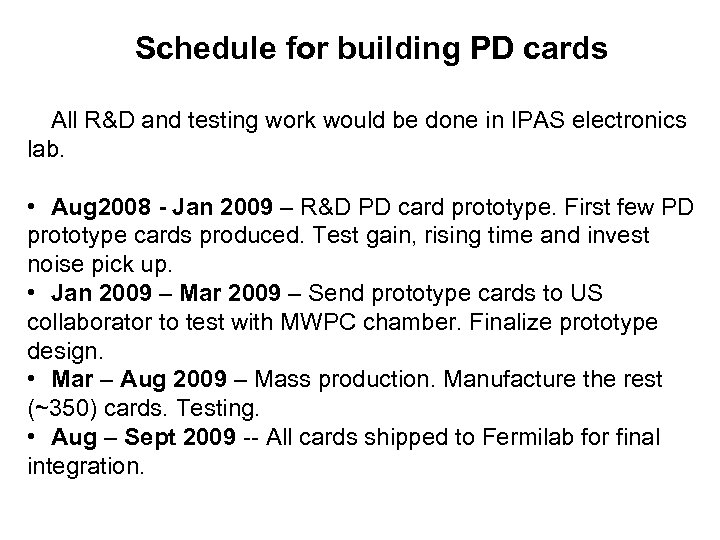 Schedule for building PD cards

All R&D and testing work would be done in IPAS electronics lab.

• Aug2008 - Jan 2009 – R&D PD card prototype. First few PD prototype cards produced. Test gain, rising time and invest noise pick up.
• Jan 2009 – Mar 2009 – Send prototype cards to US collaborator to test with MWPC chamber. Finalize prototype design.
• Mar – Aug 2009 – Mass production. Manufacture the rest (~350) cards. Testing.
• Aug – Sept 2009 -- All cards shipped to Fermilab for final integration.